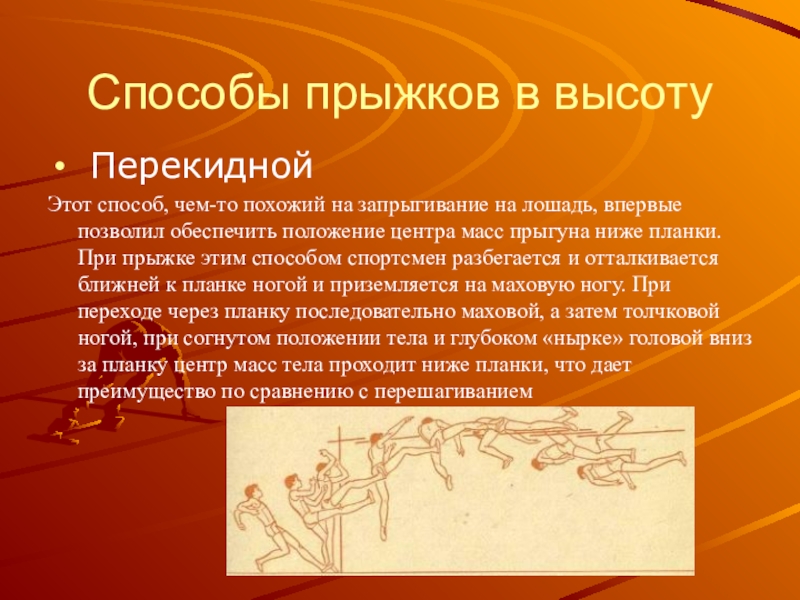 Способы прыжков в высоту

• Перекидной

Этот способ, чем-то похожий на запрыгивание на лошадь, впервые позволил обеспечить положение центра масс прыгуна ниже планки. При прыжке этим способом спортсмен разбегается и отталкивается ближней к планке ногой и приземляется на маховую ногу. При переходе через планку последовательно маховой, а затем толчковой ногой, при согнутом положении тела и глубоком «нырке» головой вниз за планку центр масс тела проходит ниже планки, что дает преимущество по сравнению с перешагиванием